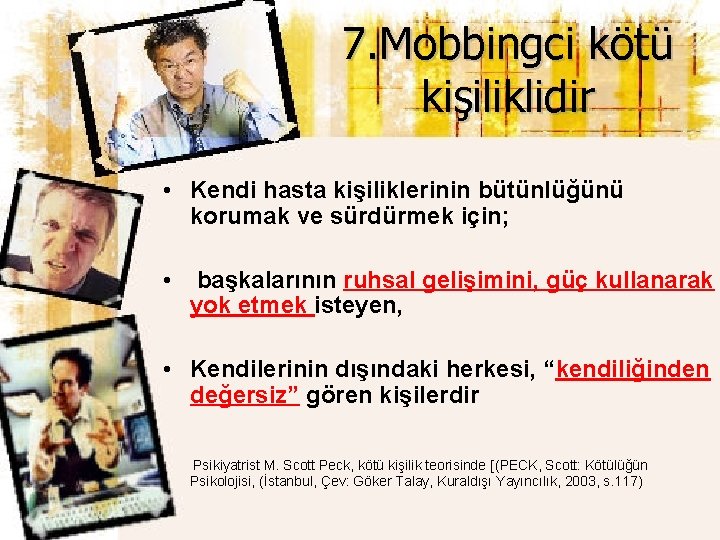 7.Mobbingci kötü kişiliklidir

• Kendi hasta kişiliklerinin bütünlüğünü korumak ve sürdürmek için;

• başkalarının ruhsal gelişimini, güç kullanarak yok etmek isteyen,

• Kendilerinin dışındaki herkesi, “kendiliğinden değersiz” gören kişilerdir

Psikiyatrist M. Scott Peck, kötü kişilik teorisinde [(PECK, Scott: Kötülüğün Psikolojisi, (İstanbul, Çev: Göker Talay, Kuraldışı Yayıncılık, 2003, s.117)